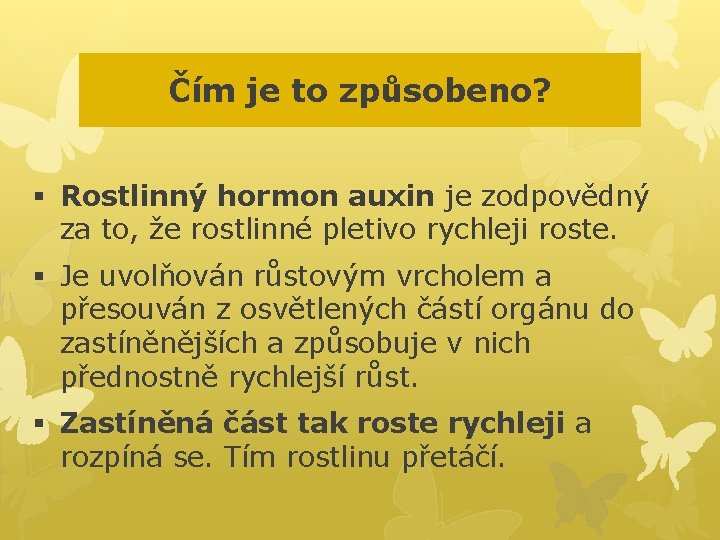 Čím je to způsobeno?

▪ Rostlinný hormon auxin je zodpovědný za to, že rostlinné pletivo rychleji roste.

▪ Je uvolňován růstovým vrcholem a přesouván z osvětlených částí orgánu do zastíněnějších a způsobuje v nich přednostně rychlejší růst.

▪ Zastíněná část tak roste rychleji a rozpíná se. Tím rostlinu přetáčí.